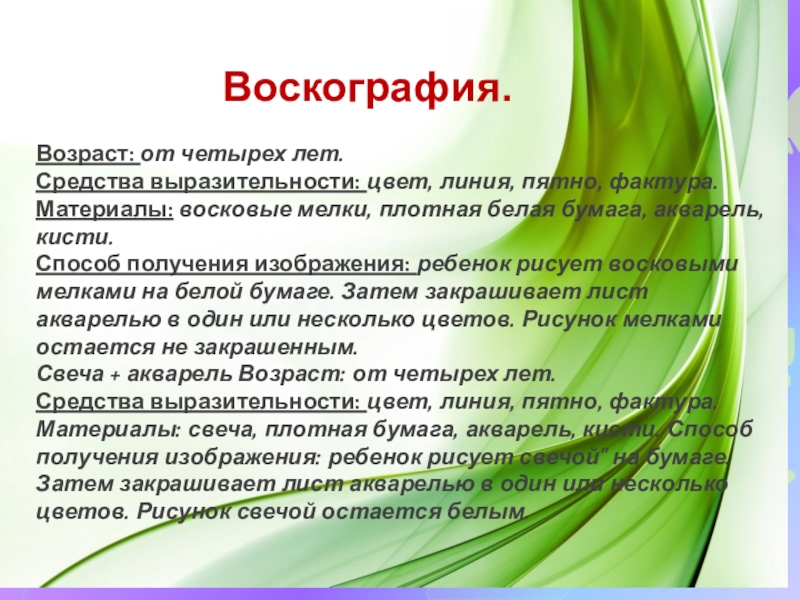 Воскография.

Возраст: от четырех лет.
Средства выразительности: цвет, линия, пятно, фактура.
Материалы: восковые мелки, плотная белая бумага, акварель, кисти.
Способ получения изображения: ребенок рисует восковыми мелками на белой бумаге. Затем закрашивает лист акварелью в один или несколько цветов. Рисунок мелками остается не закрашенным.
Свеча + акварель Возраст: от четырех лет.
Средства выразительности: цвет, линия, пятно, фактура.
Материалы: свеча, плотная бумага, акварель, кисти. Способ получения изображения: ребенок рисует свечой" на бумаге. Затем закрашивает лист акварелью в один или несколько цветов. Рисунок свечой остается белым.